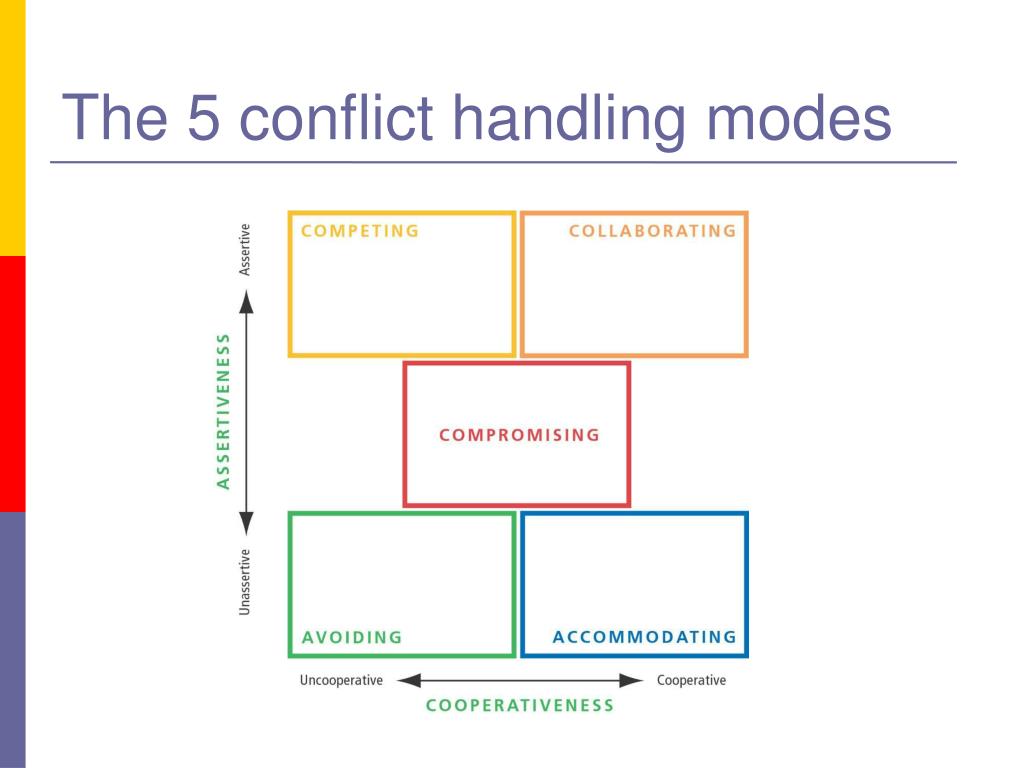 The 5 conflict handling modes

Assertive

ASSERTIVENESS

Unassertive

COMPETING

COLLABORATING

COMPROMISING

AVOIDING

ACCOMMODATING

Uncooperative

Cooperative

COOPERATIVENESS